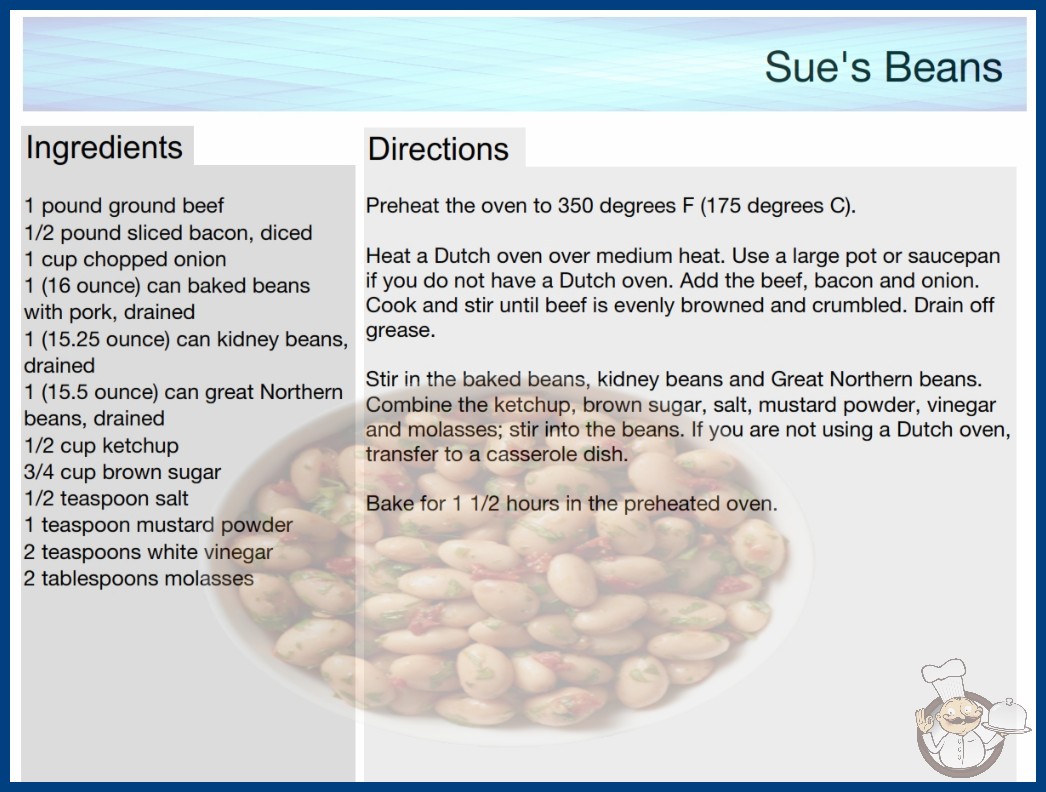 Sue's Beans

Ingredients

1 pound ground beef
1/2 pound sliced bacon, diced
1 cup chopped onion
1 (16 ounce) can baked beans with pork, drained
1 (15.25 ounce) can kidney beans, drained
1 (15.5 ounce) can great Northern beans, drained
1/2 cup ketchup
3/4 cup brown sugar
1/2 teaspoon salt
1 teaspoon mustard powder
2 teaspoons white vinegar
2 tablespoons molasses

Directions

Preheat the oven to 350 degrees F (175 degrees C).

Heat a Dutch oven over medium heat. Use a large pot or saucepan if you do not have a Dutch oven. Add the beef, bacon and onion. Cook and stir until beef is evenly browned and crumbled. Drain off grease.

Stir in the baked beans, kidney beans and Great Northern beans. Combine the ketchup, brown sugar, salt, mustard powder, vinegar and molasses; stir into the beans. If you are not using a Dutch oven, transfer to a casserole dish.

Bake for 1 1/2 hours in the preheated oven.